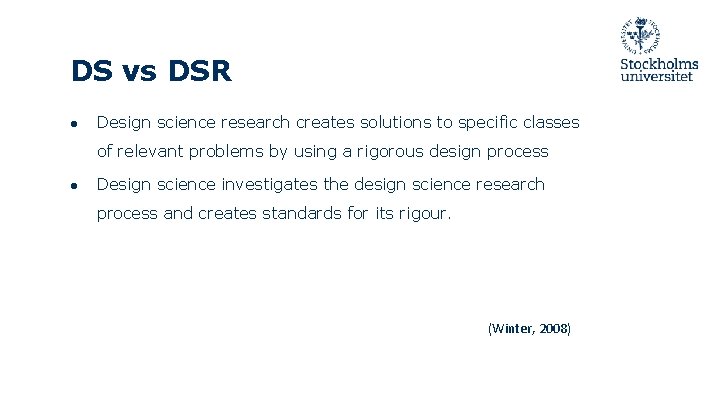 DS vs DSR

Stockholms universitet

- Design science research creates solutions to specific classes of relevant problems by using a rigorous design process
- Design science investigates the design science research process and creates standards for its rigour.

(Winter, 2008)